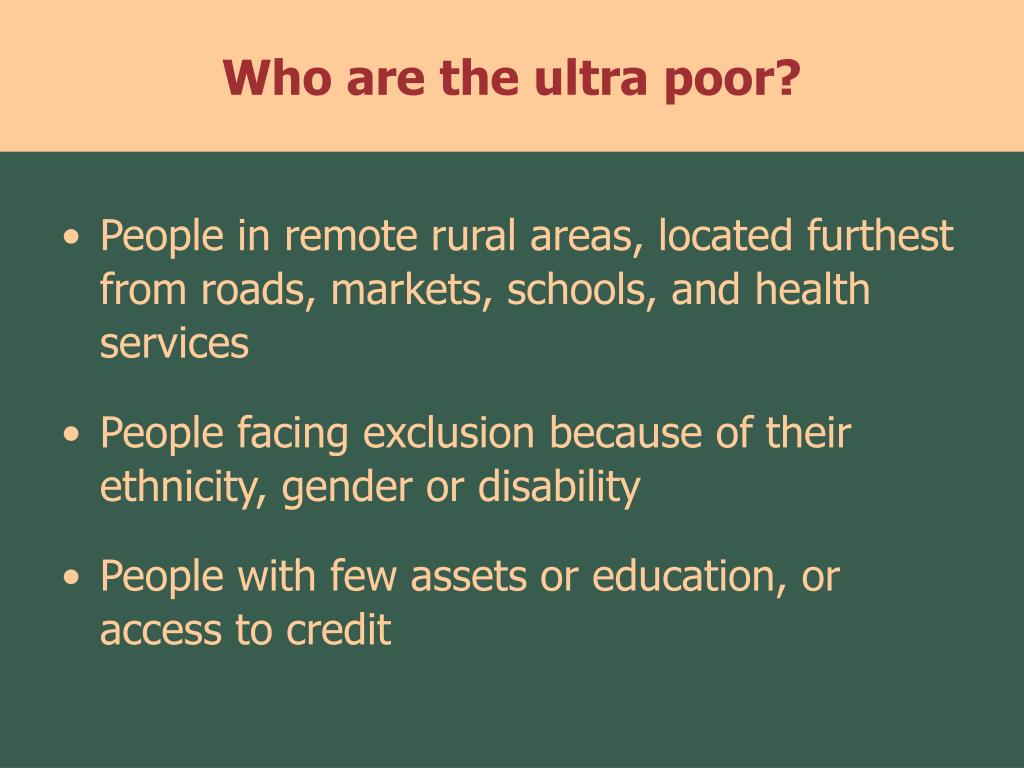 Who are the ultra poor?

• People in remote rural areas, located furthest from roads, markets, schools, and health services

• People facing exclusion because of their ethnicity, gender or disability

• People with few assets or education, or access to credit